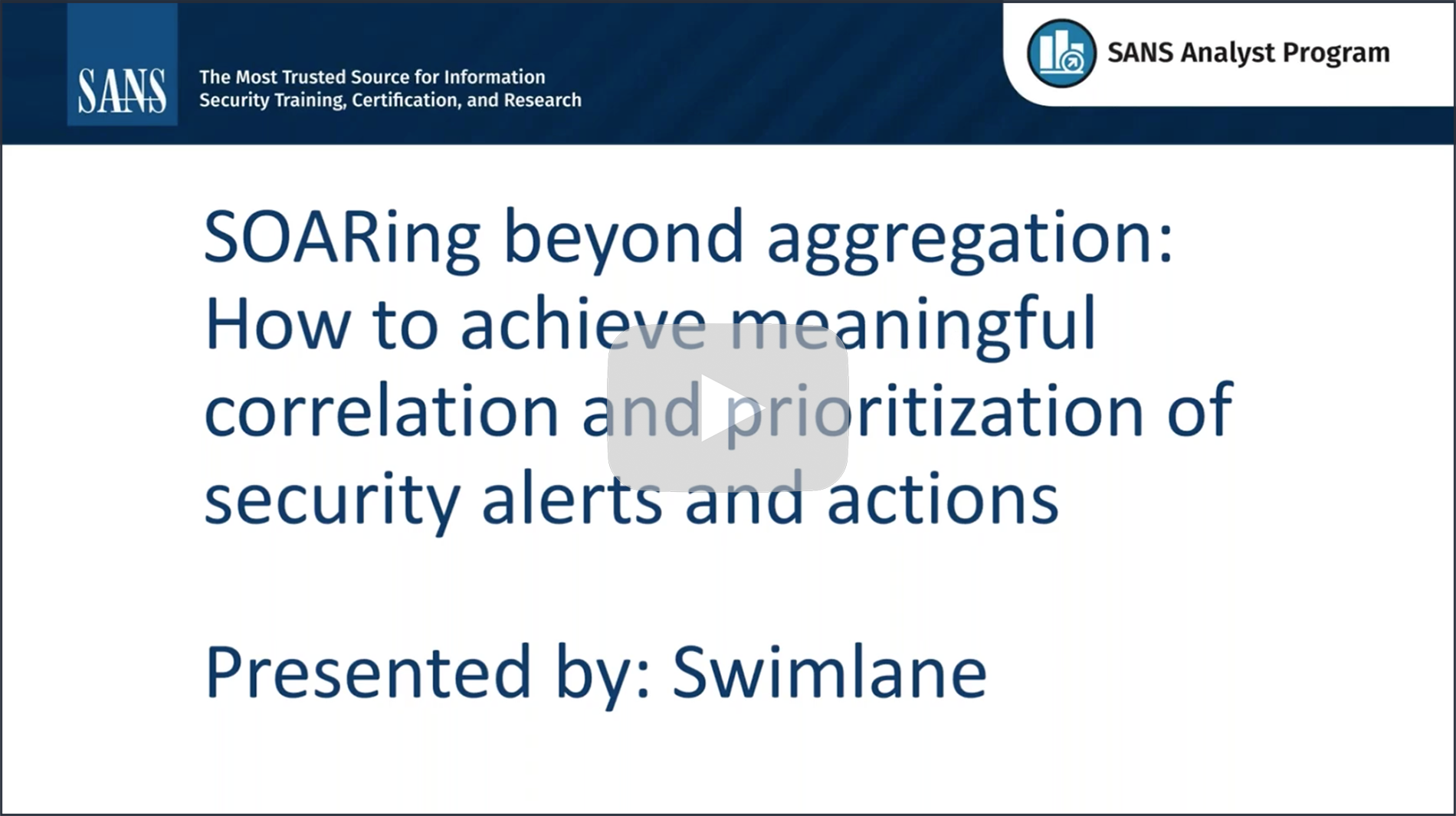 SANS

The Most Trusted Source for Information Security Training, Certification, and Research

SANS Analyst Program

SOARing beyond aggregation: How to achieve meaningful correlation and prioritization of security alerts and actions

Presented by: Swimlane